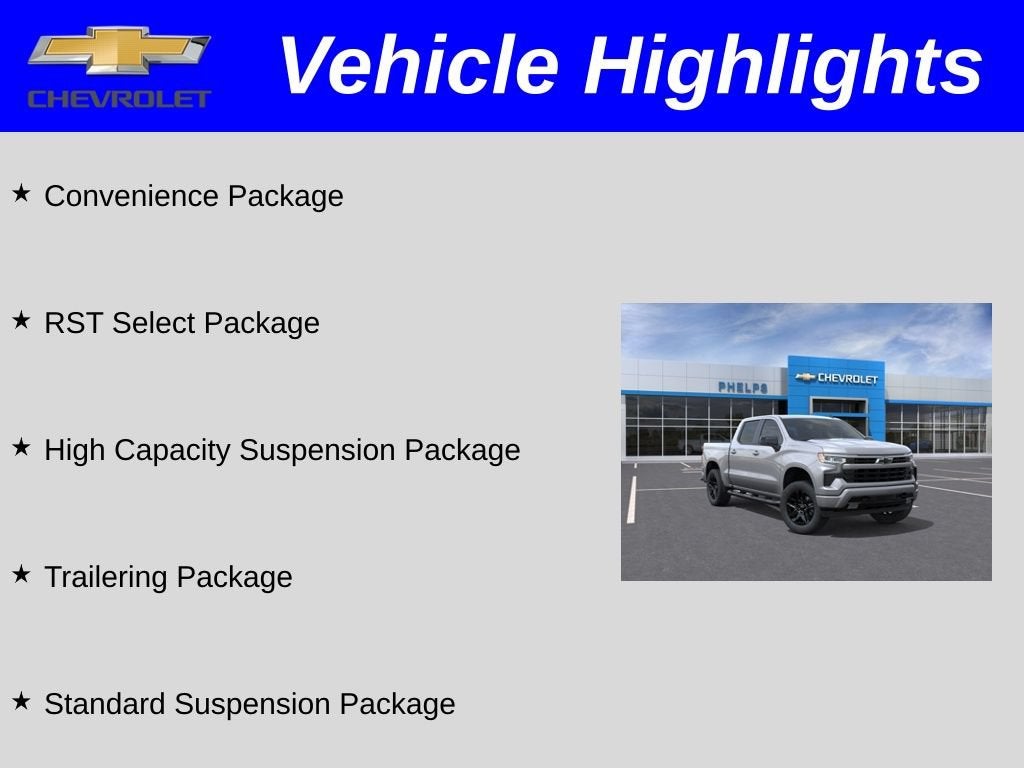 CHEVROLET

Vehicle Highlights

★ Convenience Package

★ RST Select Package

★ High Capacity Suspension Package

★ Trailering Package

★ Standard Suspension Package

PHELPS

CHEVROLET